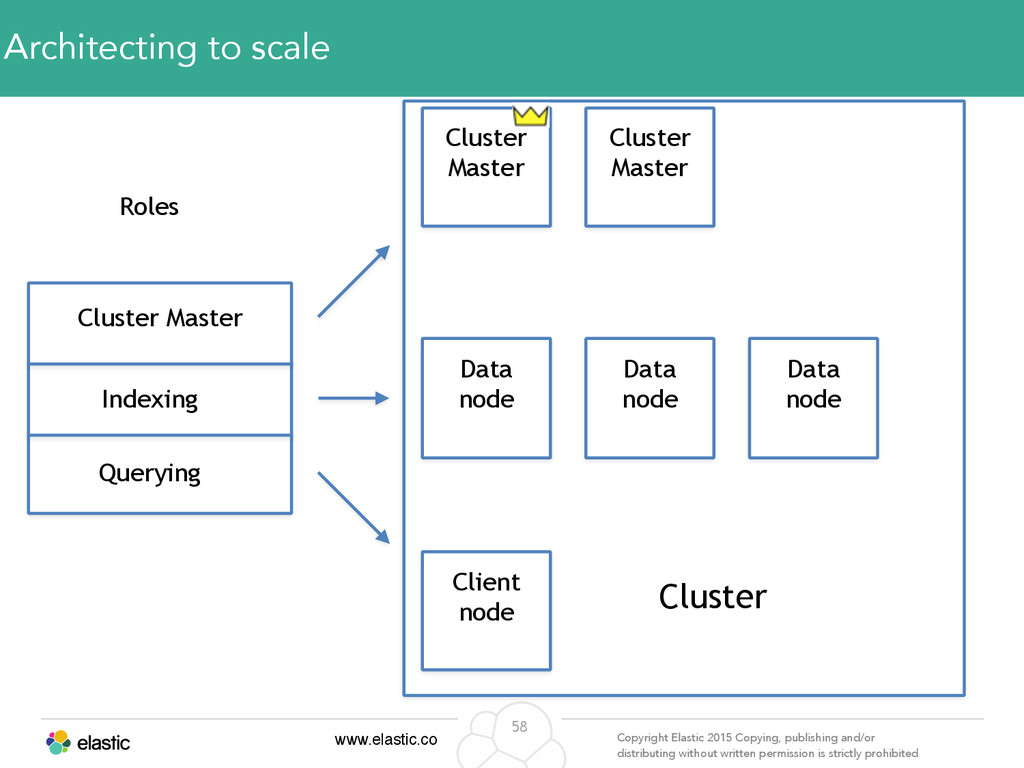 Architecting to scale

Roles

Cluster Master

Indexing

Querying

Cluster Master

Cluster Master

Data node

Data node

Data node

Client node

Cluster

elastic

www.elastic.co

58

Copyright Elastic 2015 Copying, publishing and/or distributing without written permission is strictly prohibited